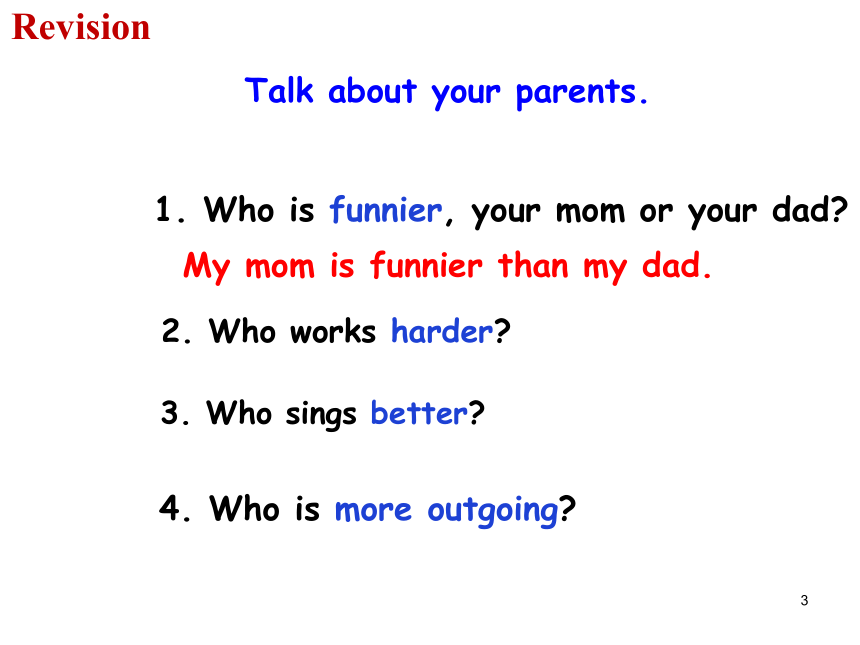 Revision

Talk about your parents.

1. Who is funnier, your mom or your dad?

My mom is funnier than my dad.

2. Who works harder?

3. Who sings better?

4. Who is more outgoing?

3